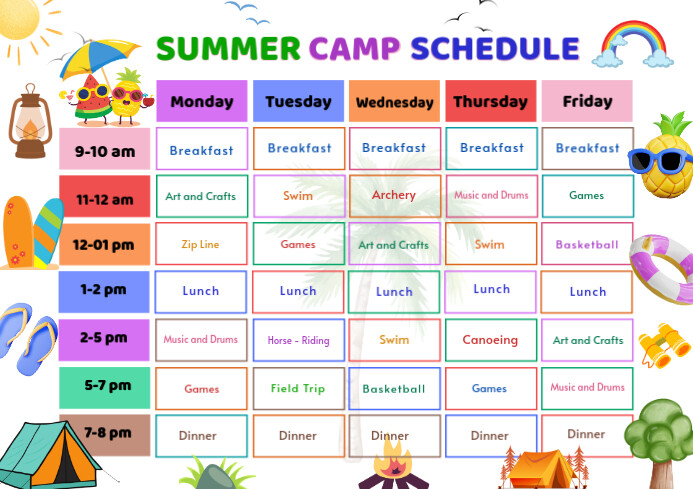 SUMMER CAMP SCHEDULE

| | Monday | Tuesday | Wednesday | Thursday | Friday |
|---|---|---|---|---|---|
| 9-10 am | Breakfast | Breakfast | Breakfast | Breakfast | Breakfast |
| 11-12 am | Art and Crafts | Swim | Archery | Music and Drums | Games |
| 12-01 pm | Zip Line | Games | Art and Crafts | Swim | Basketball |
| 1-2 pm | Lunch | Lunch | Lunch | Lunch | Lunch |
| 2-5 pm | Music and Drums | Horse - Riding | Swim | Canoeing | Art and Crafts |
| 5-7 pm | Games | Field Trip | Basketball | Games | Music and Drums |
| 7-8 pm | Dinner | Dinner | Dinner | Dinner | Dinner |